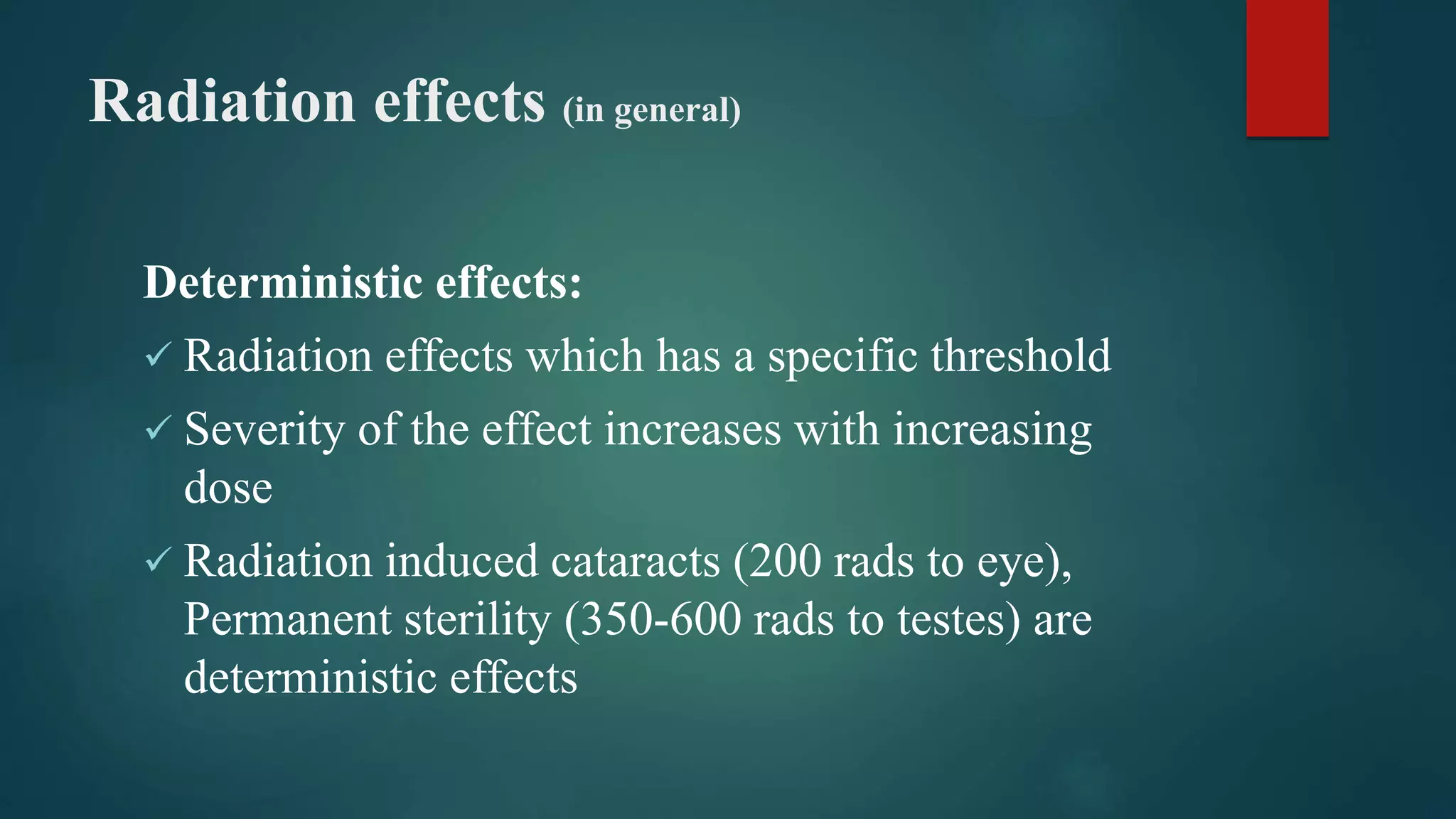 Radiation effects (in general)

Deterministic effects:

✓ Radiation effects which has a specific threshold

✓ Severity of the effect increases with increasing dose

✓ Radiation induced cataracts (200 rads to eye), Permanent sterility (350-600 rads to testes) are deterministic effects